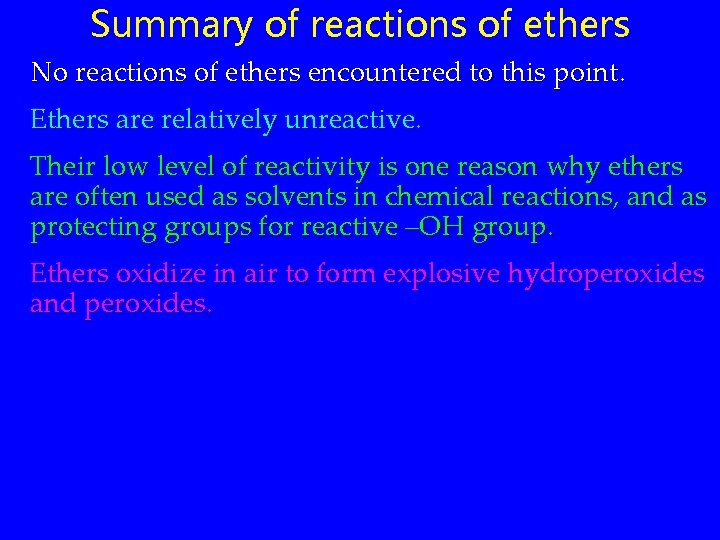 Summary of reactions of ethers

No reactions of ethers encountered to this point.

Ethers are relatively unreactive.

Their low level of reactivity is one reason why ethers are often used as solvents in chemical reactions, and as protecting groups for reactive –OH group.

Ethers oxidize in air to form explosive hydroperoxides and peroxides.